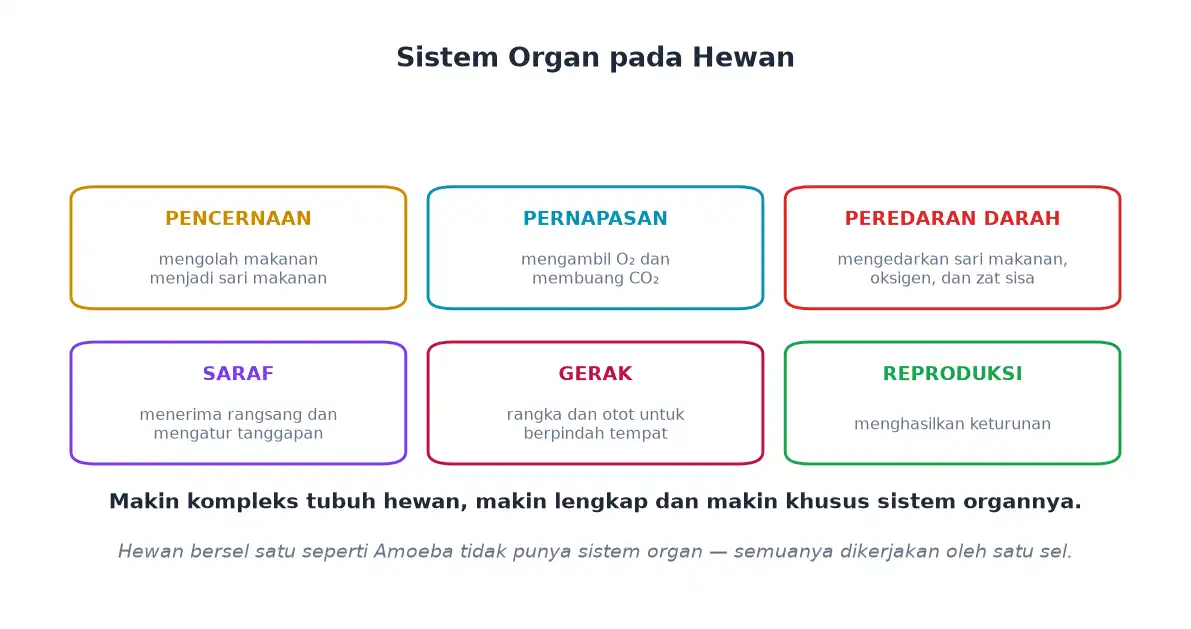 Sistem Organ pada Hewan

PENCERNAAN

mengolah makanan menjadi sari makanan

PERNAPASAN

mengambil $O_2$ dan membuang $CO_2$

PEREDARAN DARAH

mengedarkan sari makanan, oksigen, dan zat sisa

SARAF

menerima rangsang dan mengatur tanggapan

GERAK

rangka dan otot untuk berpindah tempat

REPRODUKSI

menghasilkan keturunan

Makin kompleks tubuh hewan, makin lengkap dan makin khusus sistem organnya.

Hewan bersel satu seperti Amoeba tidak punya sistem organ — semuanya dikerjakan oleh satu sel.